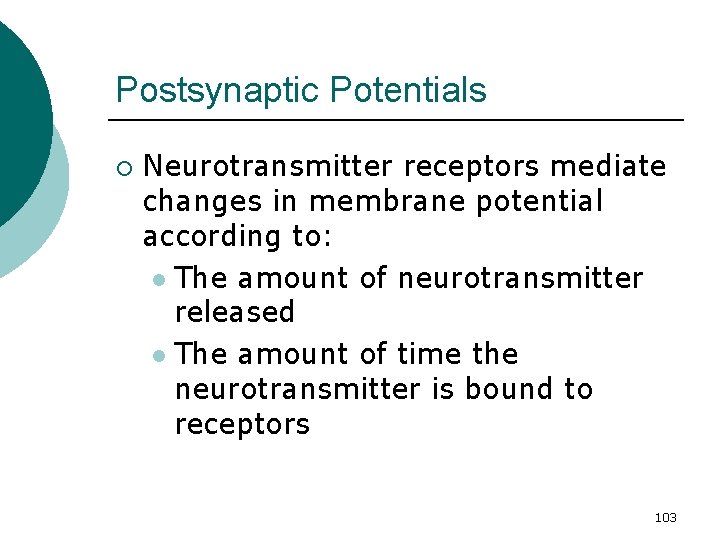 Postsynaptic Potentials

Neurotransmitter receptors mediate changes in membrane potential according to:

The amount of neurotransmitter released

The amount of time the neurotransmitter is bound to receptors

103